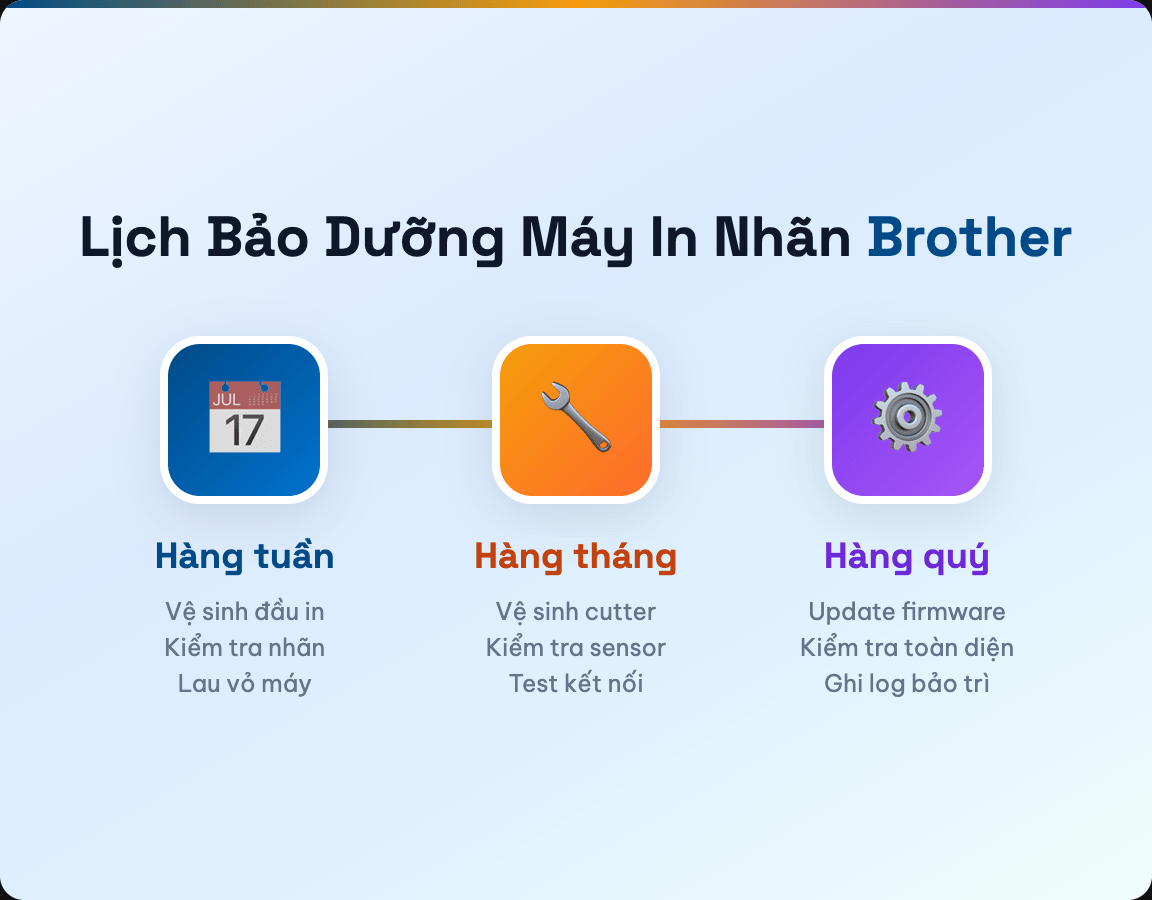 Lịch Bảo Dưỡng Máy In Nhãn Brother

JUL
17

Hàng tuần
Vệ sinh đầu in
Kiểm tra nhãn
Lau vỏ máy

Hàng tháng
Vệ sinh cutter
Kiểm tra sensor
Test kết nối

Hàng quý
Update firmware
Kiểm tra toàn diện
Ghi log bảo trì